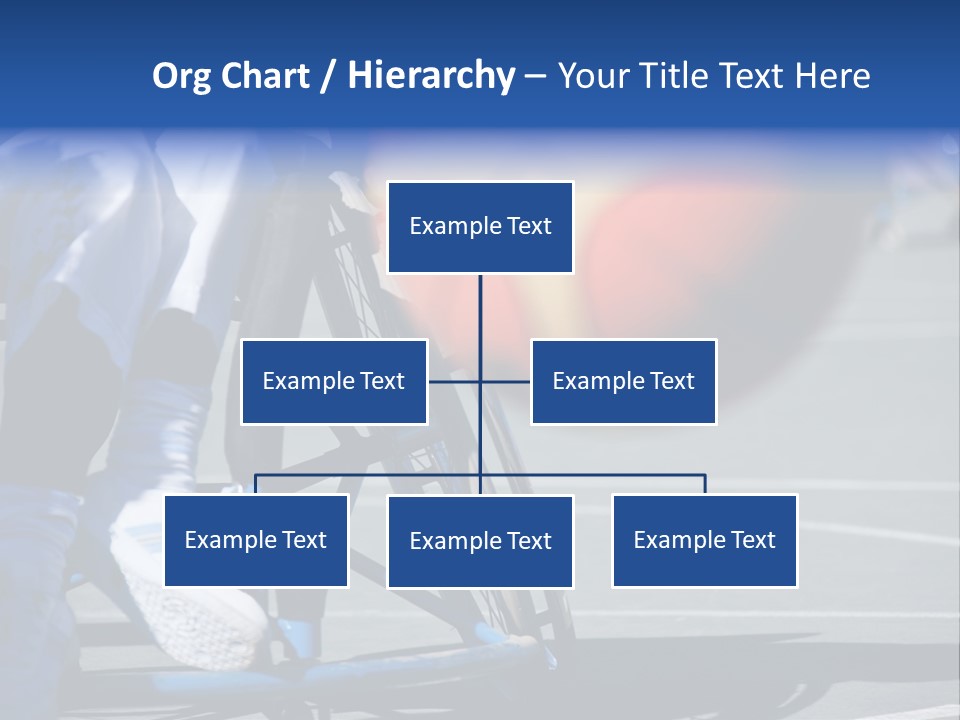 Org Chart / Hierarchy – Your Title Text Here

Example Text

Example Text

Example Text

Example Text

Example Text

Example Text